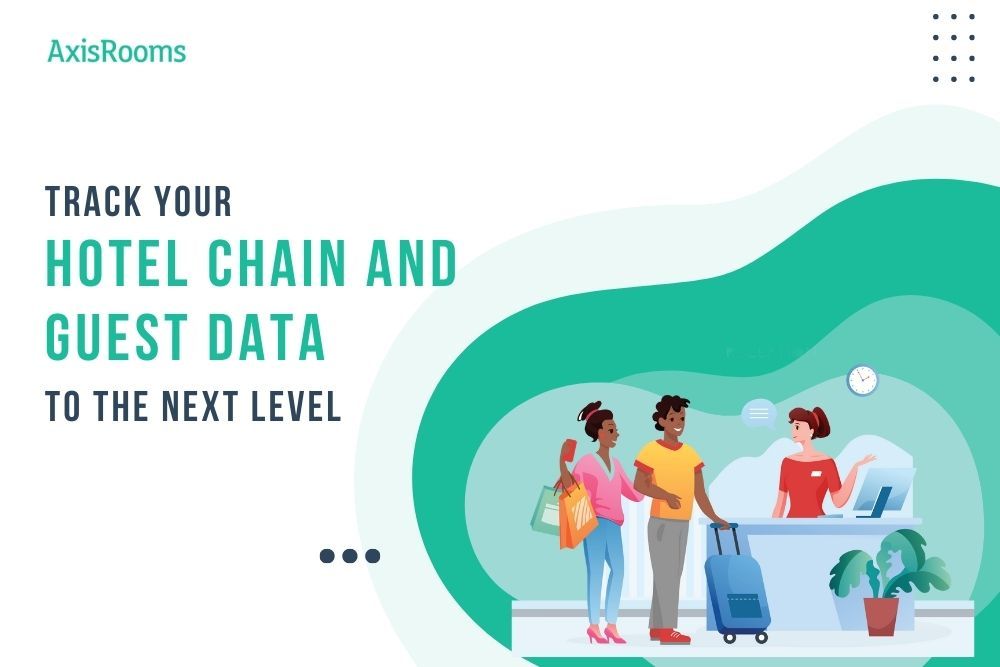 AxisRooms

TRACK YOUR
HOTEL CHAIN AND
GUEST DATA
TO THE NEXT LEVEL